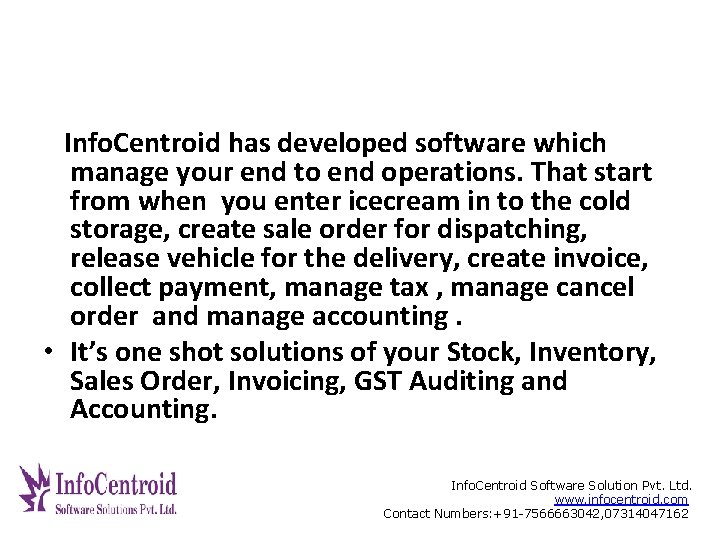 InfoCentroid has developed software which manage your end to end operations. That start from when you enter icecream in to the cold storage, create sale order for dispatching, release vehicle for the delivery, create invoice, collect payment, manage tax , manage cancel order and manage accounting .

• It's one shot solutions of your Stock, Inventory, Sales Order, Invoicing, GST Auditing and Accounting.

InfoCentroid
Software Solutions Pvt. Ltd.

InfoCentroid Software Solution Pvt. Ltd.
www.infocentroid.com
Contact Numbers:+91-7566663042,07314047162